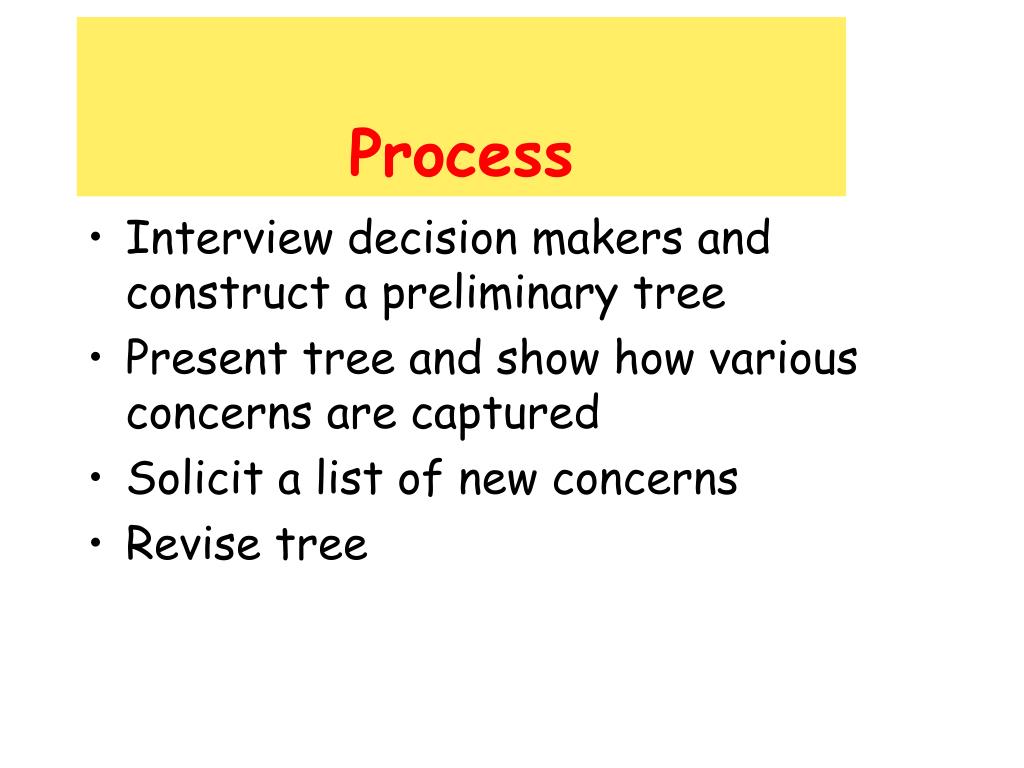 Process

• Interview decision makers and construct a preliminary tree
• Present tree and show how various concerns are captured
• Solicit a list of new concerns
• Revise tree